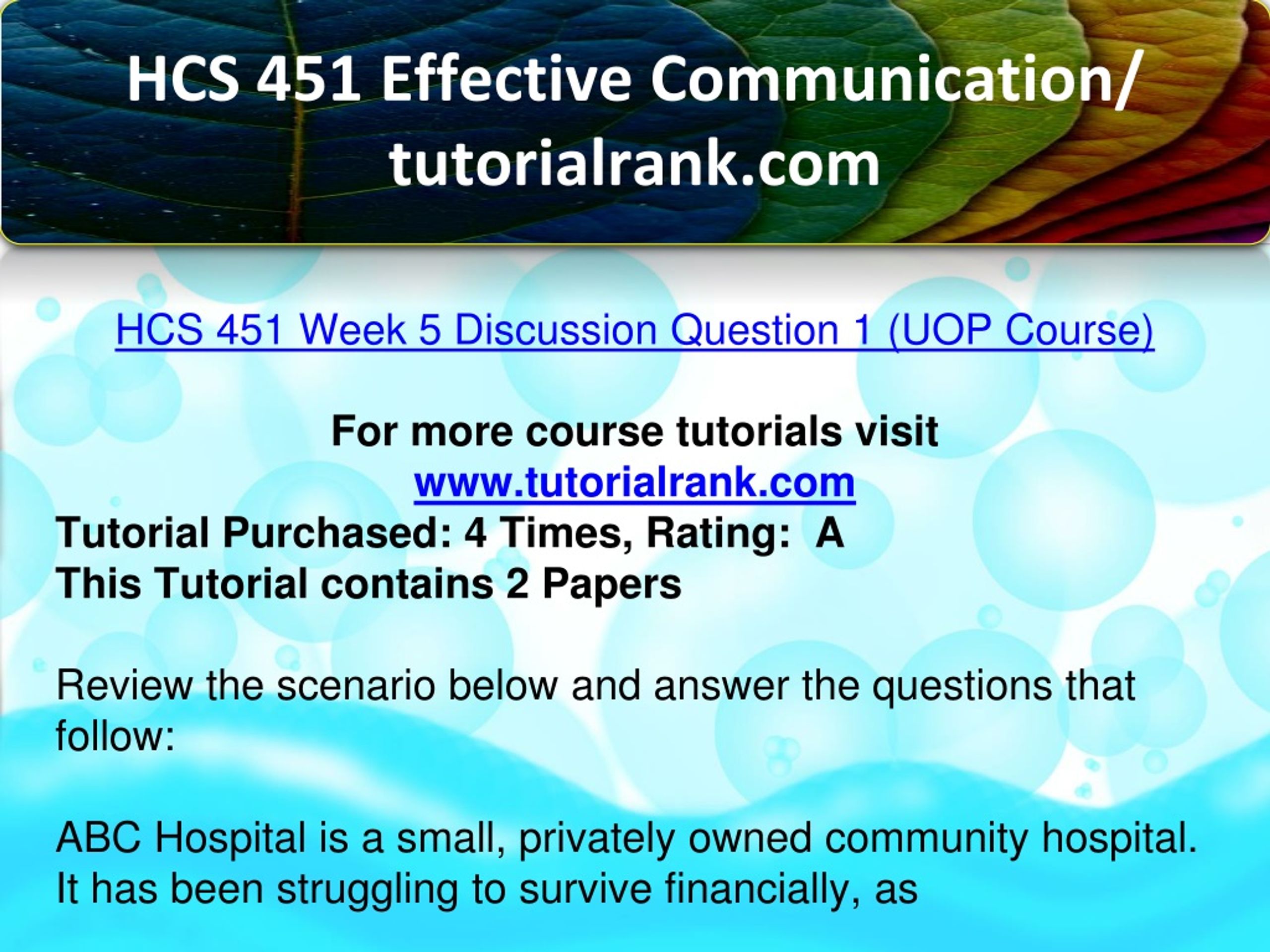 HCS 451 Effective Communication/ tutorialrank.com

HCS 451 Week 5 Discussion Question 1 (UOP Course)

For more course tutorials visit
www.tutorialrank.com
Tutorial Purchased: 4 Times, Rating: A
This Tutorial contains 2 Papers

Review the scenario below and answer the questions that follow:

ABC Hospital is a small, privately owned community hospital. It has been struggling to survive financially, as